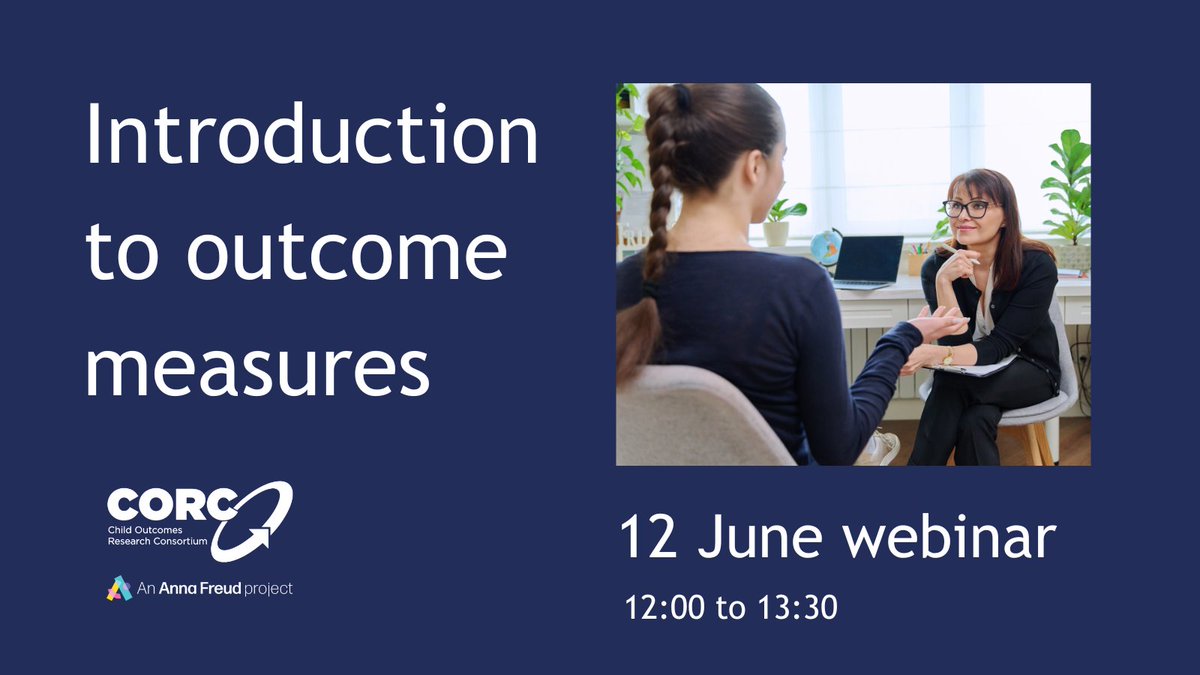 Introduction to outcome measures

CORC
Child Outcomes Research Consortium

An Anna Freud project

12 June webinar

12:00 to 13:30